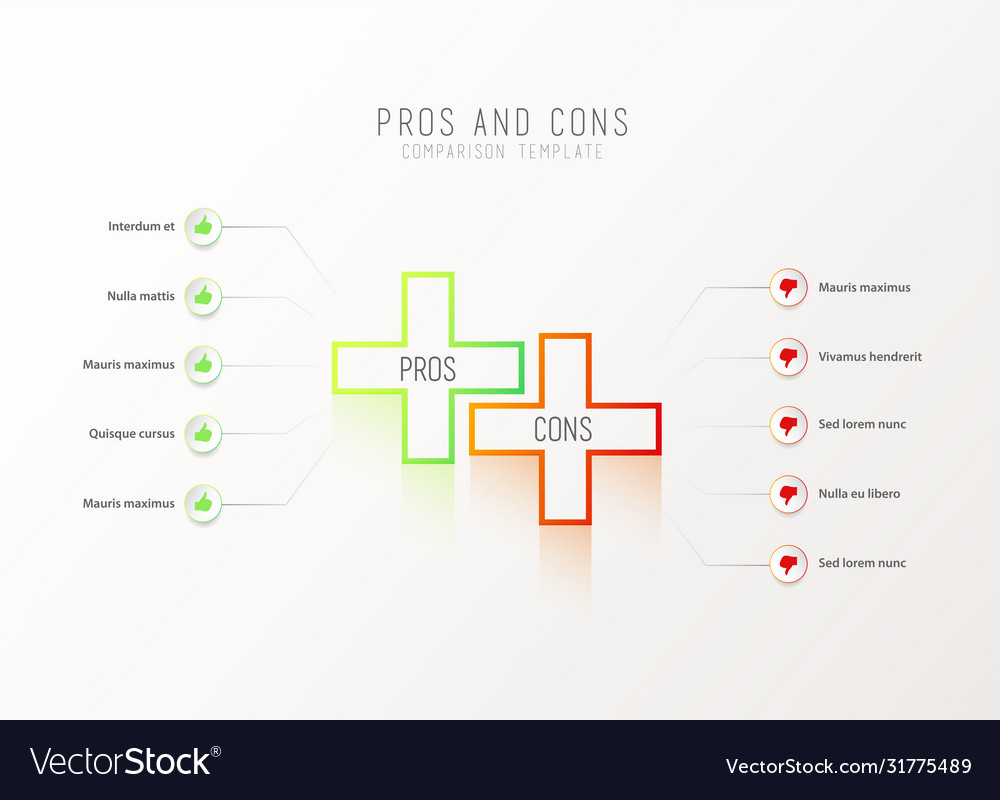 PROS AND CONS
COMPARISON TEMPLATE

Interdum et

Nulla mattis

Mauris maximus

Quisque cursus

Mauris maximus

PROS

CONS

Mauris maximus

Vivamus hendrerit

Sed lorem nunc

Nulla eu libero

Sed lorem nunc

VectorStock®

VectorStock.com/31775489